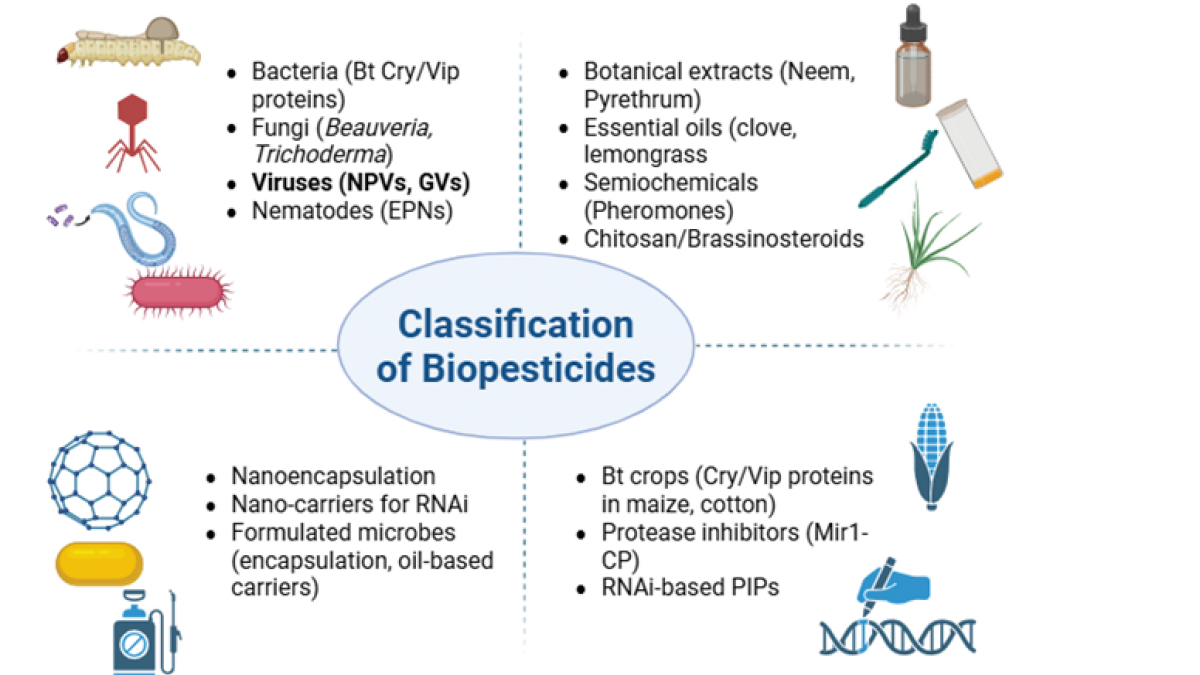 - Bacteria (Bt Cry/Vip proteins)
- Fungi (Beauveria, Trichoderma)
- Viruses (NPVs, GVs)
- Nematodes (EPNs)

- Botanical extracts (Neem, Pyrethrum)
- Essential oils (clove, lemongrass
- Semiochemicals (Pheromones)
- Chitosan/Brassinosteroids

Classification of Biopesticides

- Nanoencapsulation
- Nano-carriers for RNAi
- Formulated microbes (encapsulation, oil-based carriers)

- Bt crops (Cry/Vip proteins in maize, cotton)
- Protease inhibitors (Mir1-CP)
- RNAi-based PIPs